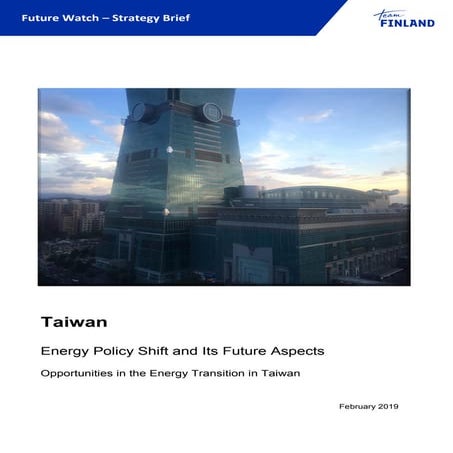 Future Watch – Strategy Brief

team FINLAND

Taiwan

Energy Policy Shift and Its Future Aspects

Opportunities in the Energy Transition in Taiwan

February 2019